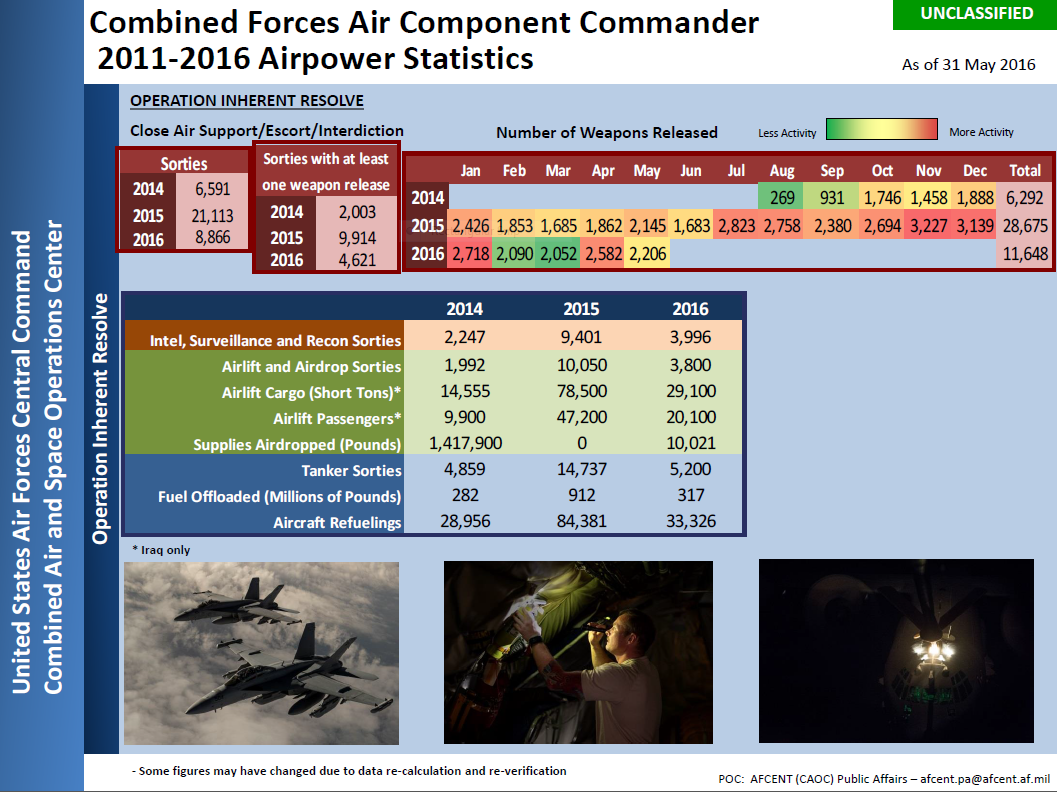 Combined Forces Air Component Commander
2011-2016 Airpower Statistics

UNCLASSIFIED

As of 31 May 2016

United States Air Forces Central Command
Combined Air and Space Operations Center

Operation Inherent Resolve

OPERATION INHERENT RESOLVE

Close Air Support/Escort/Interdiction

| Sorties | |
|---|---|
| 2014 | 6,591 |
| 2015 | 21,113 |
| 2016 | 8,866 |

| Sorties with at least one weapon release | |
|---|---|
| 2014 | 2,003 |
| 2015 | 9,914 |
| 2016 | 4,621 |

Number of Weapons Released

Less Activity More Activity

| | Jan | Feb | Mar | Apr | May | Jun | Jul | Aug | Sep | Oct | Nov | Dec | Total |
|---|---|---|---|---|---|---|---|---|---|---|---|---|---|
| 2014 | | | | | | | | 269 | 931 | 1,746 | 1,458 | 1,888 | 6,292 |
| 2015 | 2,426 | 1,853 | 1,685 | 1,862 | 2,145 | 1,683 | 2,823 | 2,758 | 2,380 | 2,694 | 3,227 | 3,139 | 28,675 |
| 2016 | 2,718 | 2,090 | 2,052 | 2,582 | 2,206 | | | | | | | | 11,648 |

| | 2014 | 2015 | 2016 |
|---|---|---|---|
| Intel, Surveillance and Recon Sorties | 2,247 | 9,401 | 3,996 |
| Airlift and Airdrop Sorties | 1,992 | 10,050 | 3,800 |
| Airlift Cargo (Short Tons)* | 14,555 | 78,500 | 29,100 |
| Airlift Passengers* | 9,900 | 47,200 | 20,100 |
| Supplies Airdropped (Pounds) | 1,417,900 | 0 | 10,021 |
| Tanker Sorties | 4,859 | 14,737 | 5,200 |
| Fuel Offloaded (Millions of Pounds) | 282 | 912 | 317 |
| Aircraft Refuelings | 28,956 | 84,381 | 33,326 |

* Iraq only

- Some figures may have changed due to data re-calculation and re-verification

POC: AFCENT (CAOC) Public Affairs – afcent.pa@afcent.af.mil